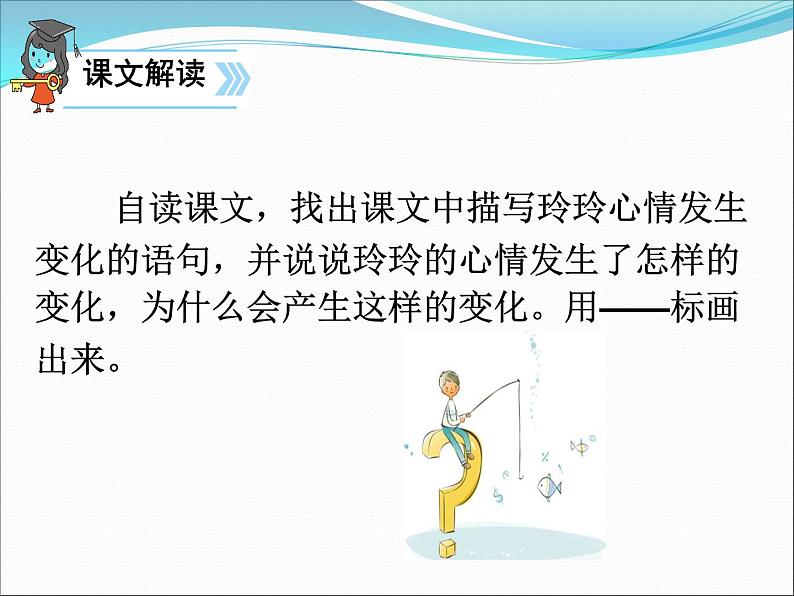 课文解读

自读课文，找出课文中描写玲玲心情发生变化的语句，并说说玲玲的心情发生了怎样的变化，为什么会产生这样的变化。用——标画出来。